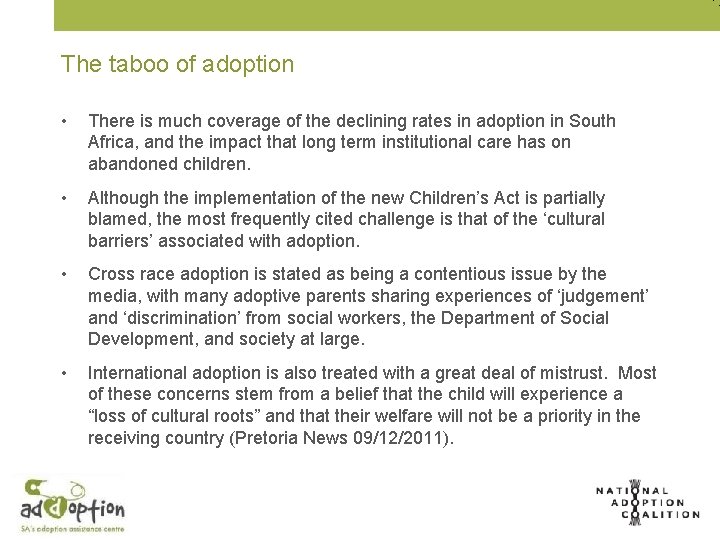 The taboo of adoption

• There is much coverage of the declining rates in adoption in South Africa, and the impact that long term institutional care has on abandoned children.

• Although the implementation of the new Children's Act is partially blamed, the most frequently cited challenge is that of the 'cultural barriers' associated with adoption.

• Cross race adoption is stated as being a contentious issue by the media, with many adoptive parents sharing experiences of 'judgement' and 'discrimination' from social workers, the Department of Social Development, and society at large.

• International adoption is also treated with a great deal of mistrust. Most of these concerns stem from a belief that the child will experience a "loss of cultural roots" and that their welfare will not be a priority in the receiving country (Pretoria News 09/12/2011).

adoption
SA's adoption assistance centre

NATIONAL
ADOPTION
COALITION